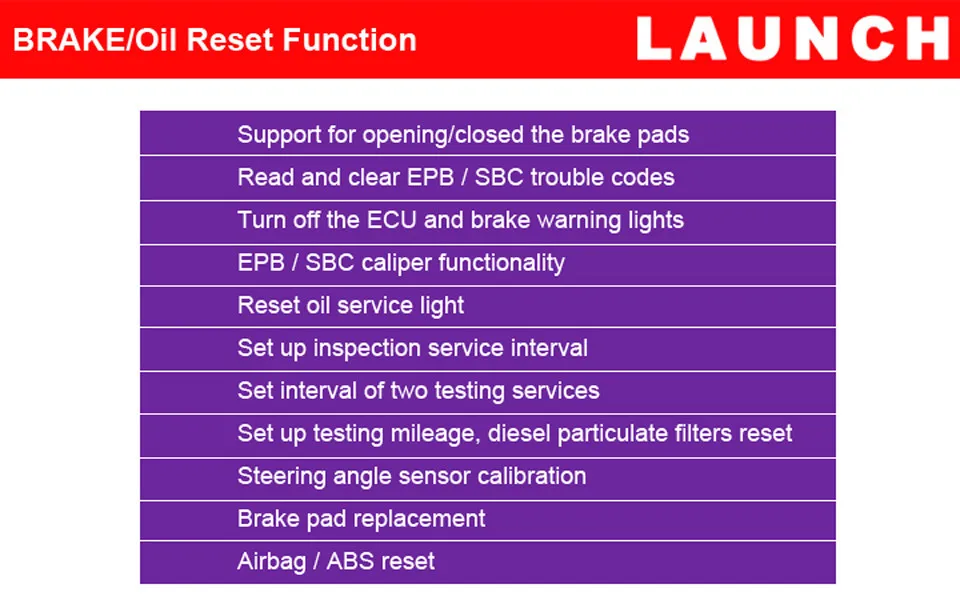 BRAKE/Oil Reset Function

LAUNCH

Support for opening/closed the brake pads

Read and clear EPB / SBC trouble codes

Turn off the ECU and brake warning lights

EPB / SBC caliper functionality

Reset oil service light

Set up inspection service interval

Set interval of two testing services

Set up testing mileage, diesel particulate filters reset

Steering angle sensor calibration

Brake pad replacement

Airbag / ABS reset